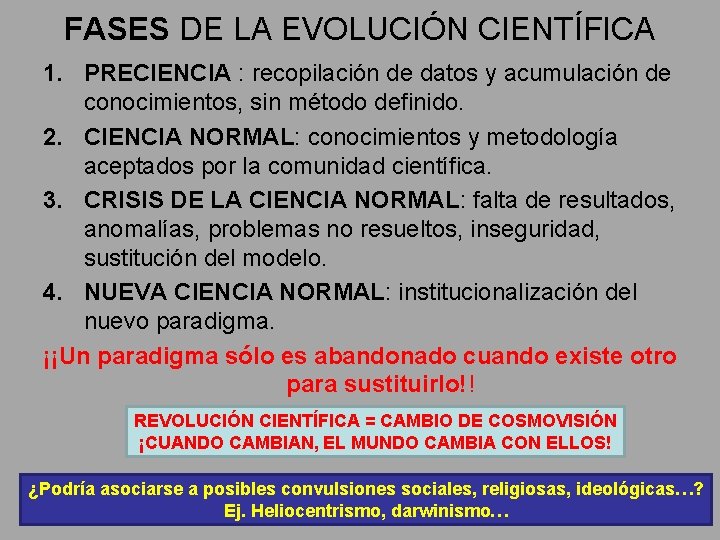 FASES DE LA EVOLUCIÓN CIENTÍFICA

1. PRECIENCIA : recopilación de datos y acumulación de conocimientos, sin método definido.

2. CIENCIA NORMAL: conocimientos y metodología aceptados por la comunidad científica.

3. CRISIS DE LA CIENCIA NORMAL: falta de resultados, anomalías, problemas no resueltos, inseguridad, sustitución del modelo.

4. NUEVA CIENCIA NORMAL: institucionalización del nuevo paradigma.

¡¡Un paradigma sólo es abandonado cuando existe otro para sustituirlo!!

REVOLUCIÓN CIENTÍFICA = CAMBIO DE COSMOVISIÓN
¡CUANDO CAMBIAN, EL MUNDO CAMBIA CON ELLOS!

¿Podría asociarse a posibles convulsiones sociales, religiosas, ideológicas…?
Ej. Heliocentrismo, darwinismo…